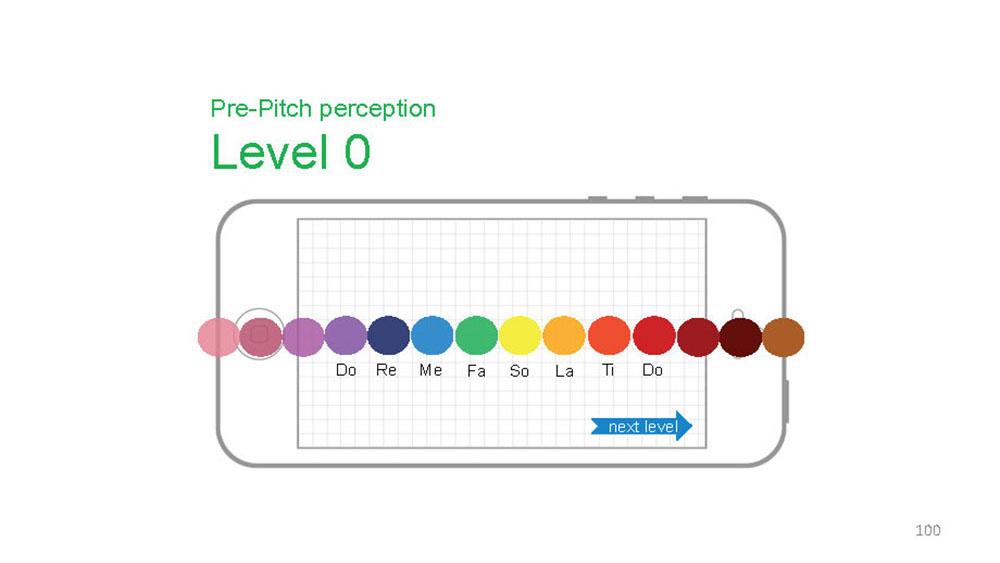 Pre-Pitch perception

Level 0

Do Re Me Fa So La Ti Do

next level

100